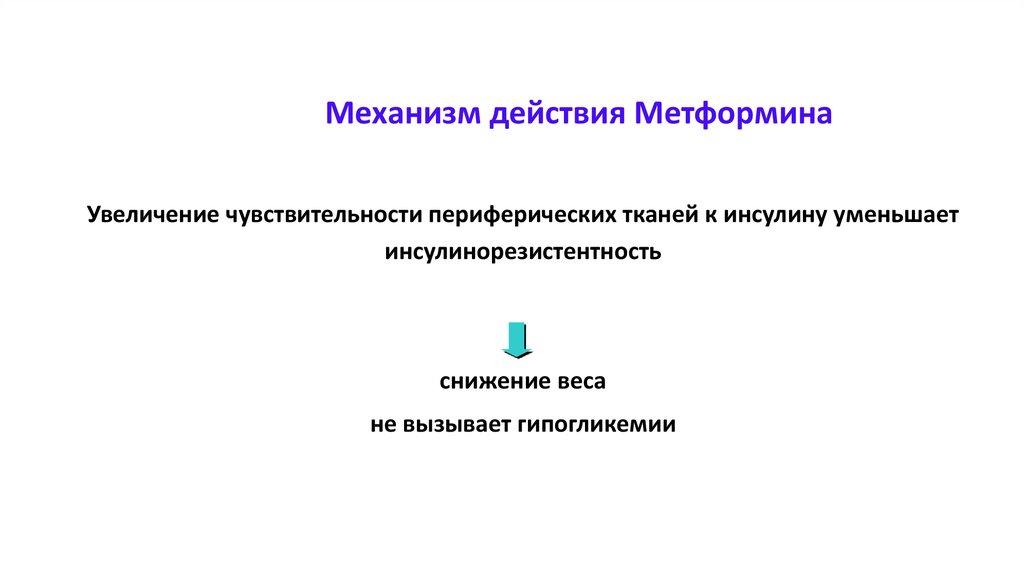 Механизм действия Метформина

Увеличение чувствительности периферических тканей к инсулину уменьшает инсулинорезистентность

снижение веса

не вызывает гипогликемии